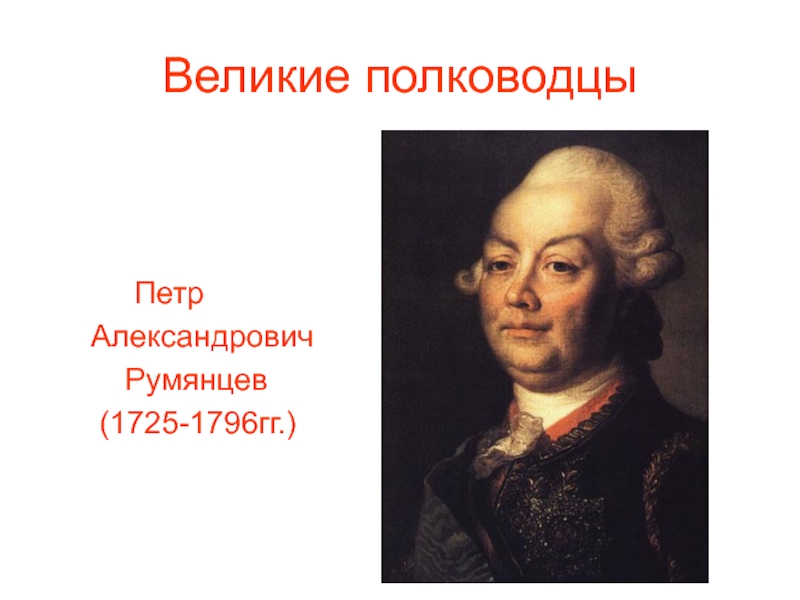 Великие полководцы

Петр
Александрович
Румянцев
(1725-1796гг.)